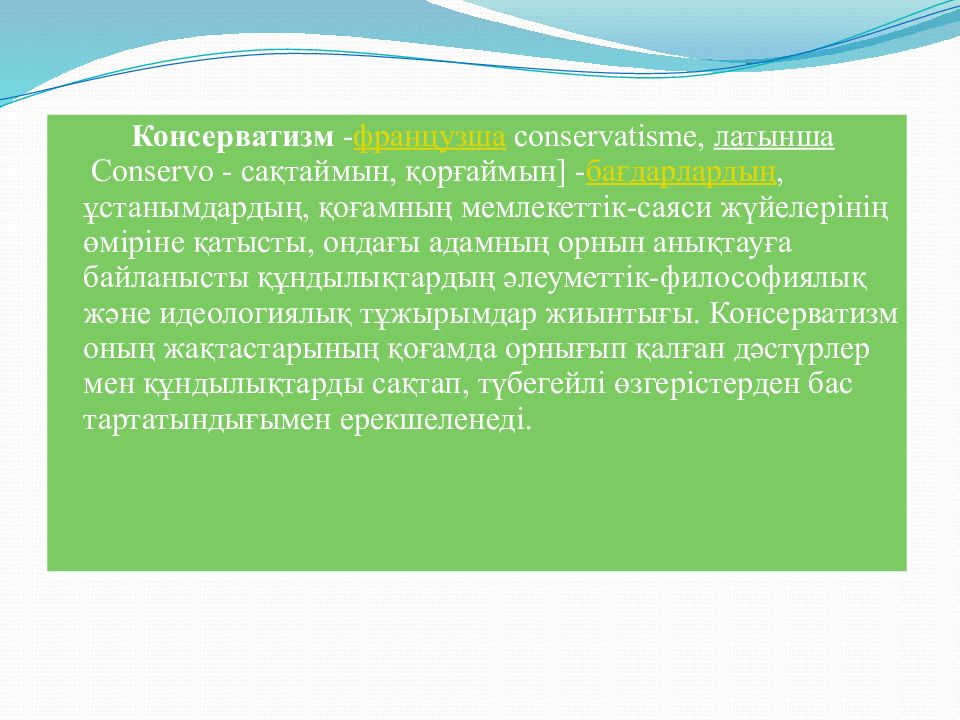 Консерватизм -французша conservatisme, латынша Conservo - сақтаймын, қорғаймын] -бағдарлардың, ұстанымдардың, қоғамның мемлекеттік-саяси жүйелерінің өміріне қатысты, ондағы адамның орнын анықтауға байланысты құндылықтардың әлеуметтік-философиялық және идеологиялық тұжырымдар жиынтығы. Консерватизм оның жақтастарының қоғамда орнығып қалған дәстүрлер мен құндылықтарды сақтап, түбегейлі өзгерістерден бас тартатындығымен ерекшеленеді.